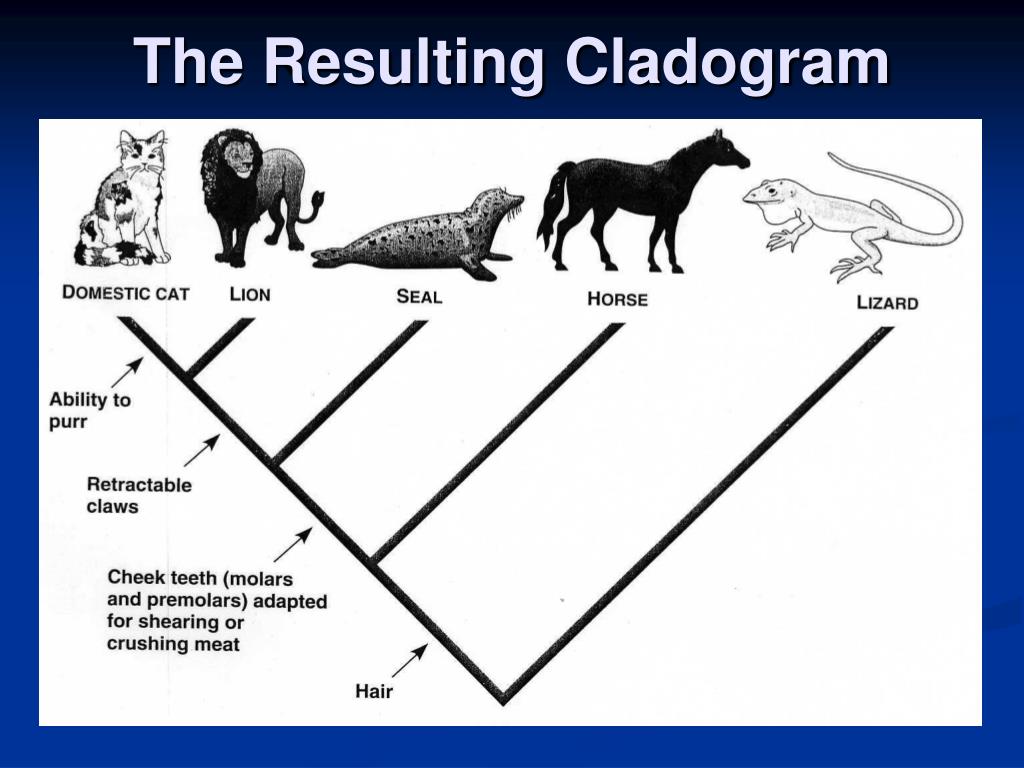 The Resulting Cladogram

DOMESTIC CAT
LION
SEAL
HORSE
LIZARD

Ability to purr

Retractable claws

Cheek teeth (molars and premolars) adapted for shearing or crushing meat

Hair